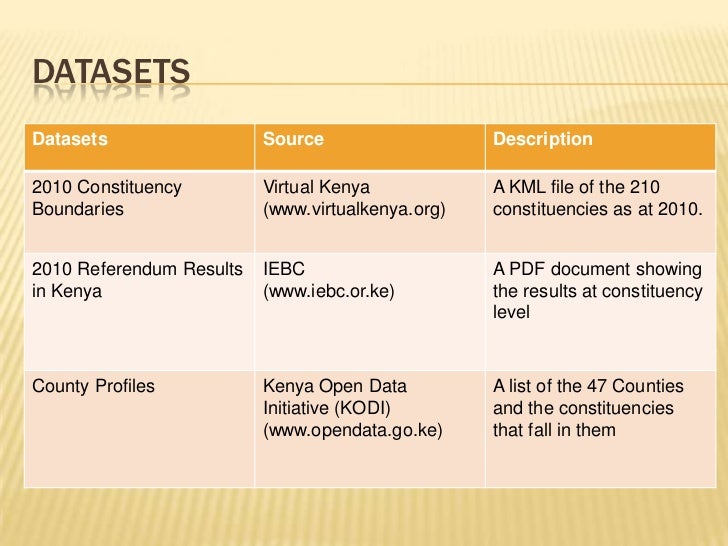 DATASETS

| Datasets | Source | Description |
|---|---|---|
| 2010 Constituency Boundaries | Virtual Kenya (www.virtualkenya.org) | A KML file of the 210 constituencies as at 2010. |
| 2010 Referendum Results in Kenya | IEBC (www.iebc.or.ke) | A PDF document showing the results at constituency level |
| County Profiles | Kenya Open Data Initiative (KODI) (www.opendata.go.ke) | A list of the 47 Counties and the constituencies that fall in them |